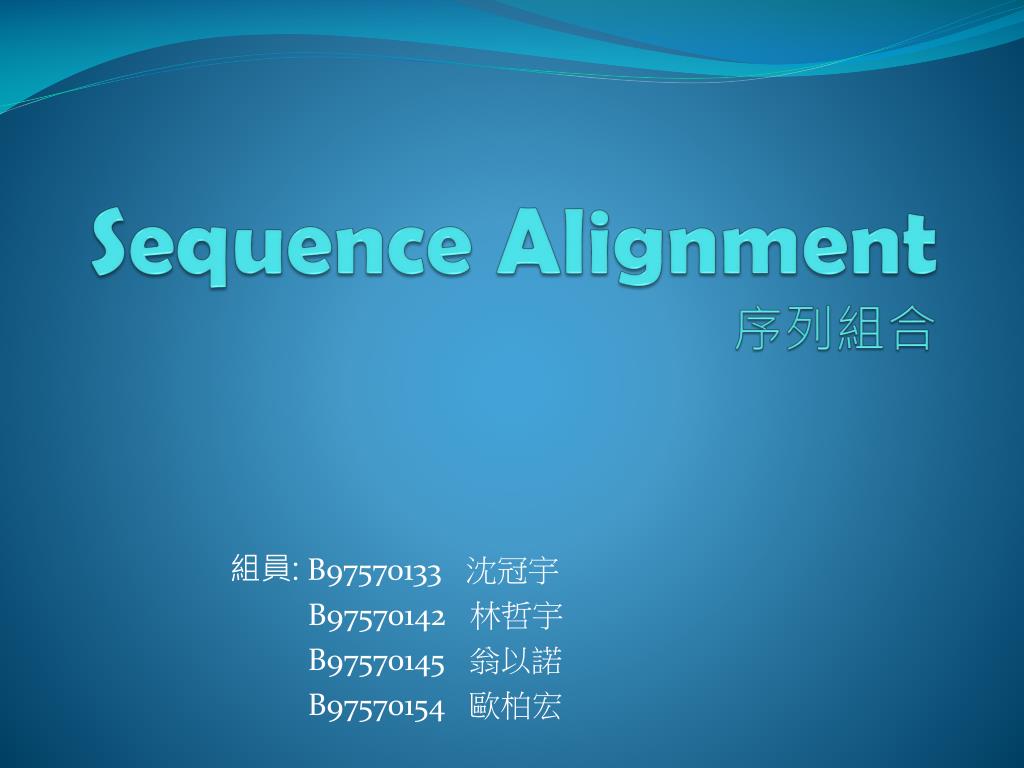 Sequence Alignment
序列組合

組員: B97570133 沈冠宇
B97570142 林哲宇
B97570145 翁以諾
B97570154 歐柏宏